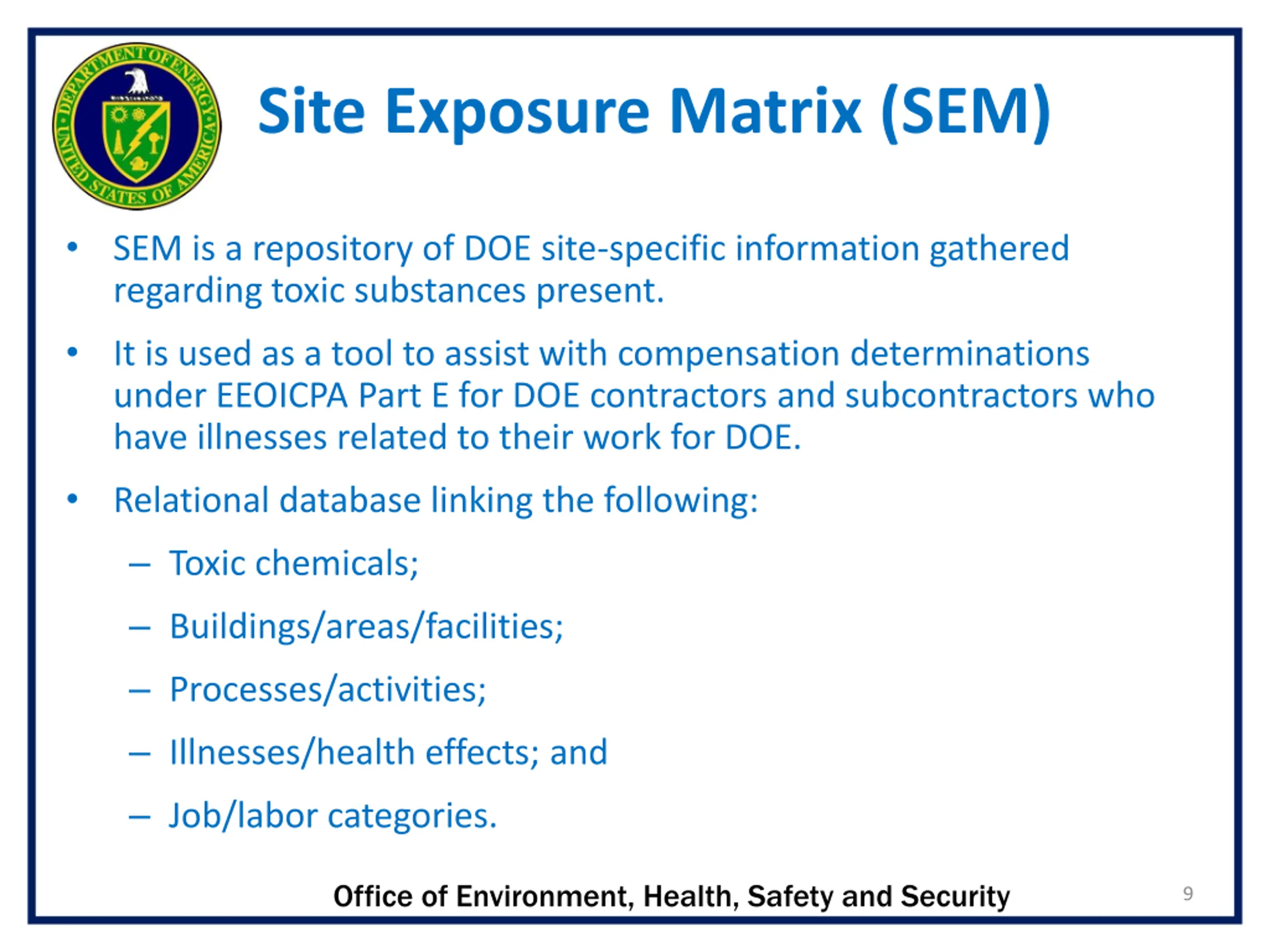 DEPARTMENT OF ENERGY
UNITED STATES OF AMERICA

Site Exposure Matrix (SEM)

• SEM is a repository of DOE site-specific information gathered regarding toxic substances present.

• It is used as a tool to assist with compensation determinations under EEOICPA Part E for DOE contractors and subcontractors who have illnesses related to their work for DOE.

• Relational database linking the following:

– Toxic chemicals;

– Buildings/areas/facilities;

– Processes/activities;

– Illnesses/health effects; and

– Job/labor categories.

Office of Environment, Health, Safety and Security

9